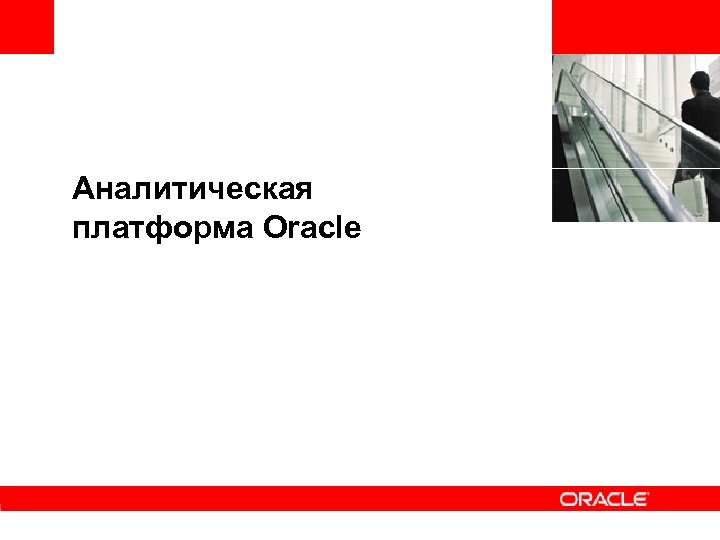 Аналитическая платформа Oracle

ORACLE